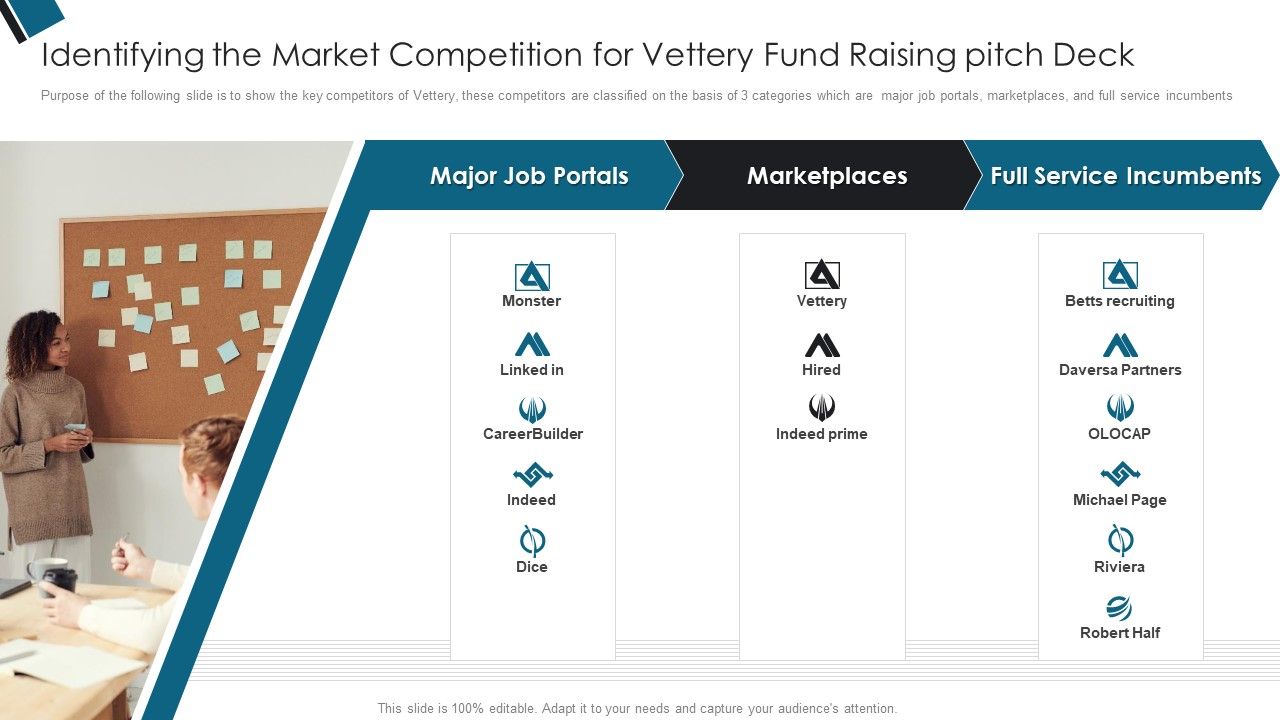 Identifying the Market Competition for Vettery Fund Raising pitch Deck

Purpose of the following slide is to show the key competitors of Vettery, these competitors are classified on the basis of 3 categories which are major job portals, marketplaces, and full service incumbents

Major Job Portals

Monster

Linked in

CareerBuilder

Indeed

Dice

Marketplaces

Vettery

Hired

Indeed prime

Full Service Incumbents

Betts recruiting

Daversa Partners

OLOCAP

Michael Page

Riviera

Robert Half

This slide is 100% editable. Adapt it to your needs and capture your audience's attention.